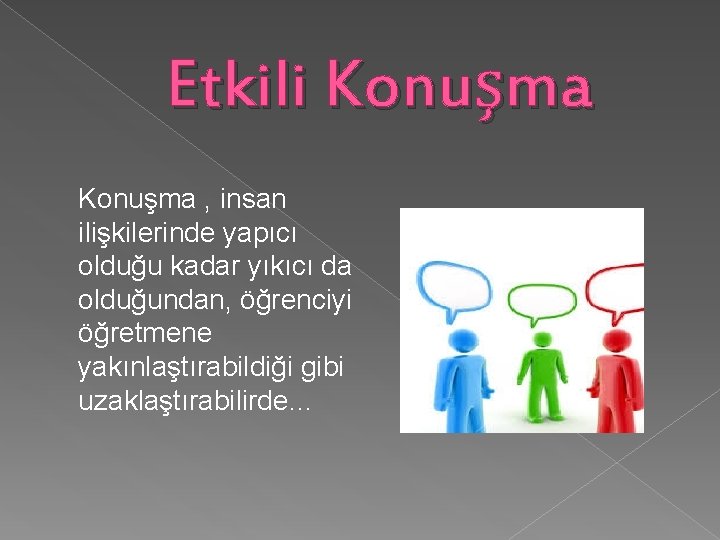 Etkili Konuşma

Konuşma , insan ilişkilerinde yapıcı olduğu kadar yıkıcı da olduğundan, öğrenciyi öğretmene yakınlaştırabildiği gibi uzaklaştırabilirde...